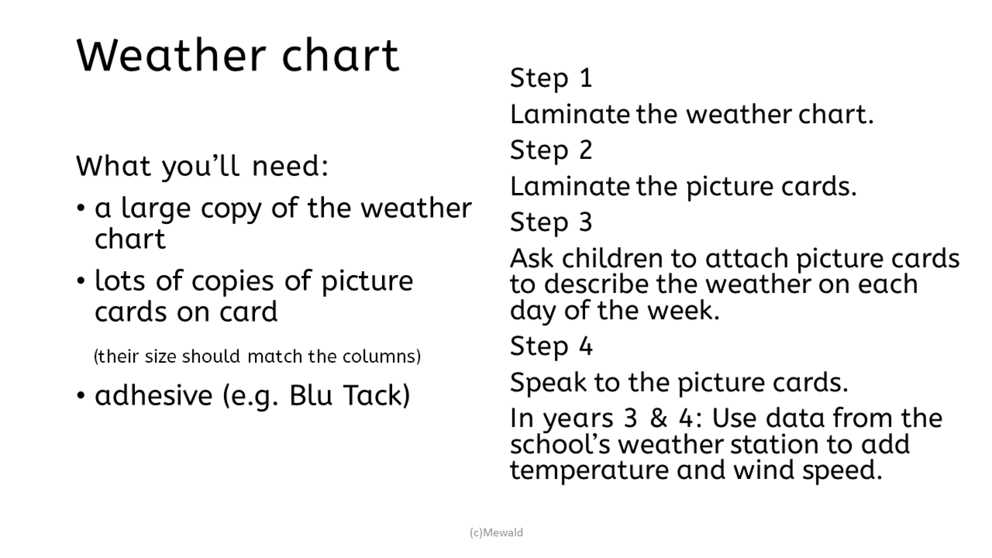 Weather chart

What you'll need:
• a large copy of the weather chart
• lots of copies of picture cards on card
(their size should match the columns)
• adhesive (e.g. Blu Tack)

Step 1
Laminate the weather chart.
Step 2
Laminate the picture cards.
Step 3
Ask children to attach picture cards to describe the weather on each day of the week.
Step 4
Speak to the picture cards.
In years 3 & 4: Use data from the school's weather station to add temperature and wind speed.

(c)Mewald